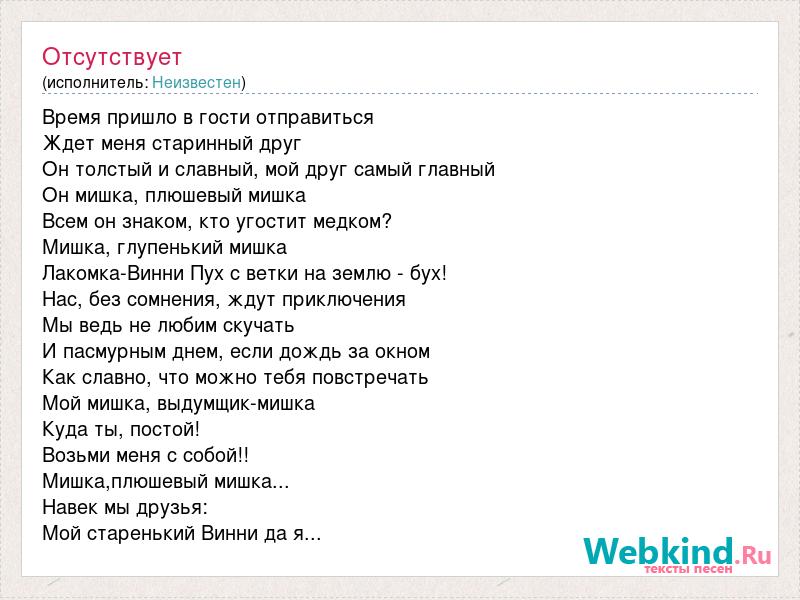 Отсутствует
(исполнитель: Неизвестен)

Время пришло в гости отправиться
Ждет меня старинный друг
Он толстый и славный, мой друг самый главный
Он мишка, плюшевый мишка
Всем он знаком, кто угостит медком?
Мишка, глупенький мишка
Лакомка-Винни Пух с ветки на землю - бух!
Нас, без сомнения, ждут приключения
Мы ведь не любим скучать
И пасмурным днем, если дождь за окном
Как славно, что можно тебя повстречать
Мой мишка, выдумщик-мишка
Куда ты, постой!
Возьми меня с собой!!
Мишка,плюшевый мишка...
Навек мы друзья:
Мой старенький Винни да я...

Webkind.Ru
тексты песен